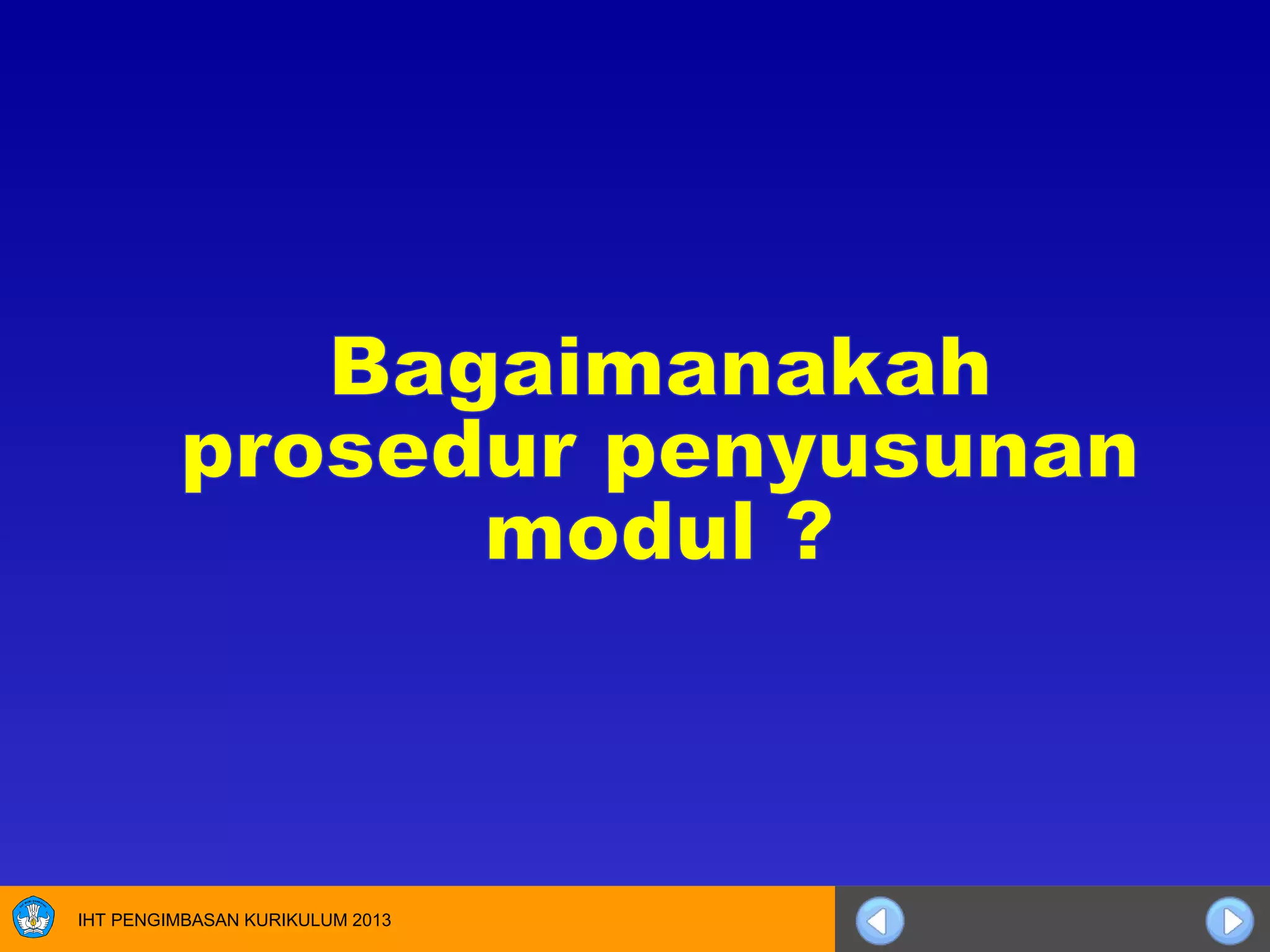 Bagaimanakah prosedur penyusunan modul ?

IHT PENGIMBASAN KURIKULUM 2013